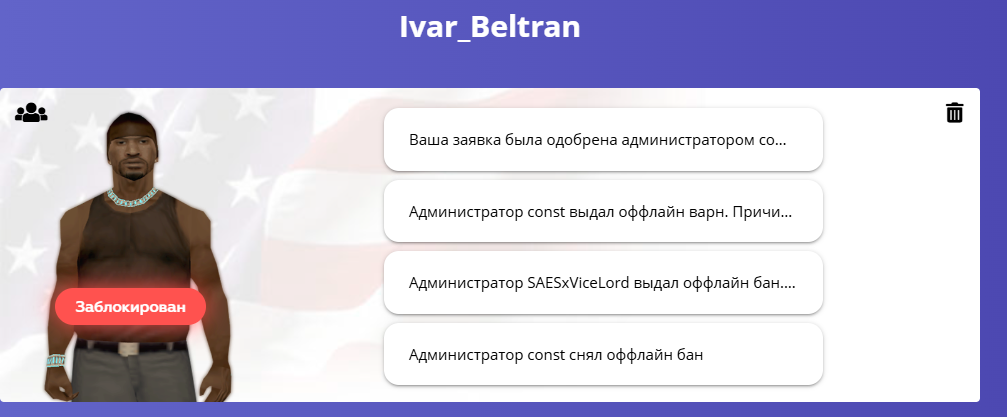 Ivar_Beltran

Заблокирован

Ваша заявка была одобрена администратором со...

Администратор const выдал оффлайн варн. Причи...

Администратор SAESxViceLord выдал оффлайн бан....

Администратор const снял оффлайн бан